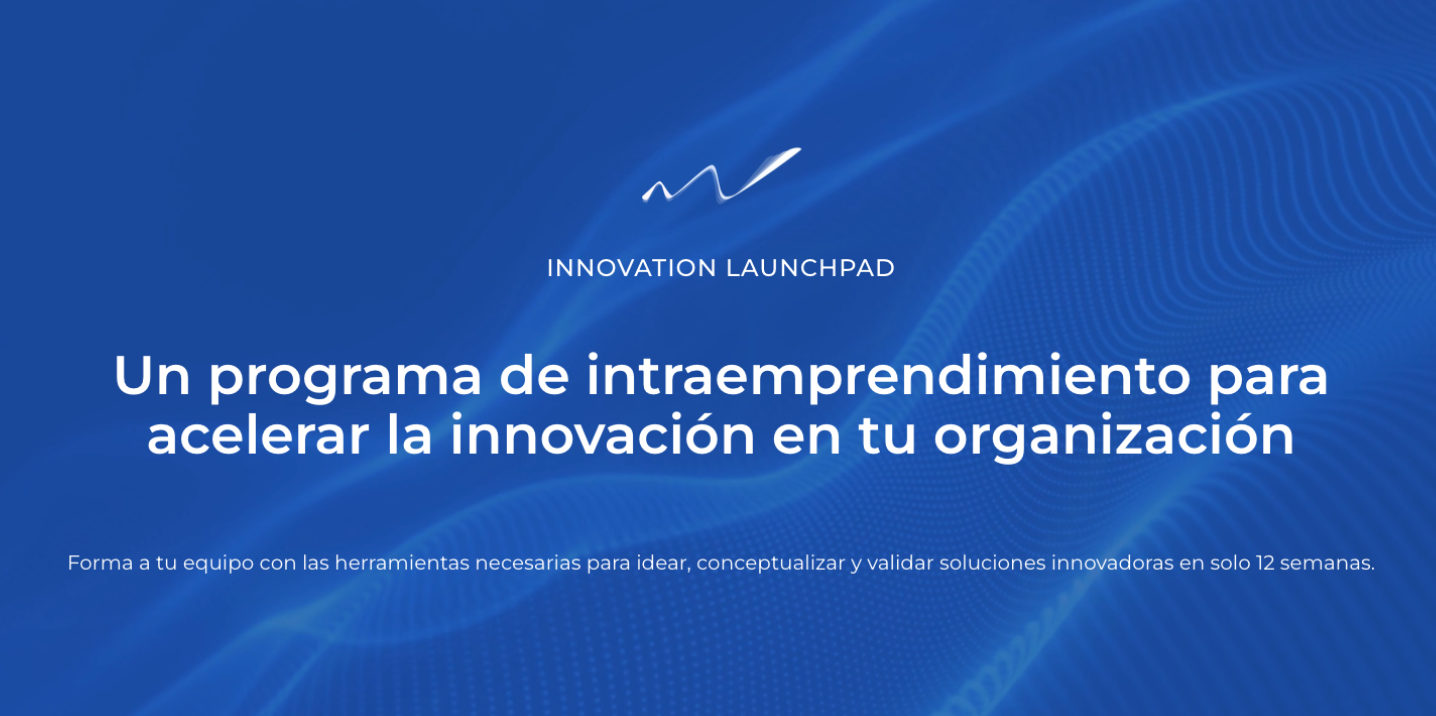 INNOVATION LAUNCHPAD

Un programa de intraemprendimiento para acelerar la innovación en tu organización

Forma a tu equipo con las herramientas necesarias para idear, conceptualizar y validar soluciones innovadoras en solo 12 semanas.